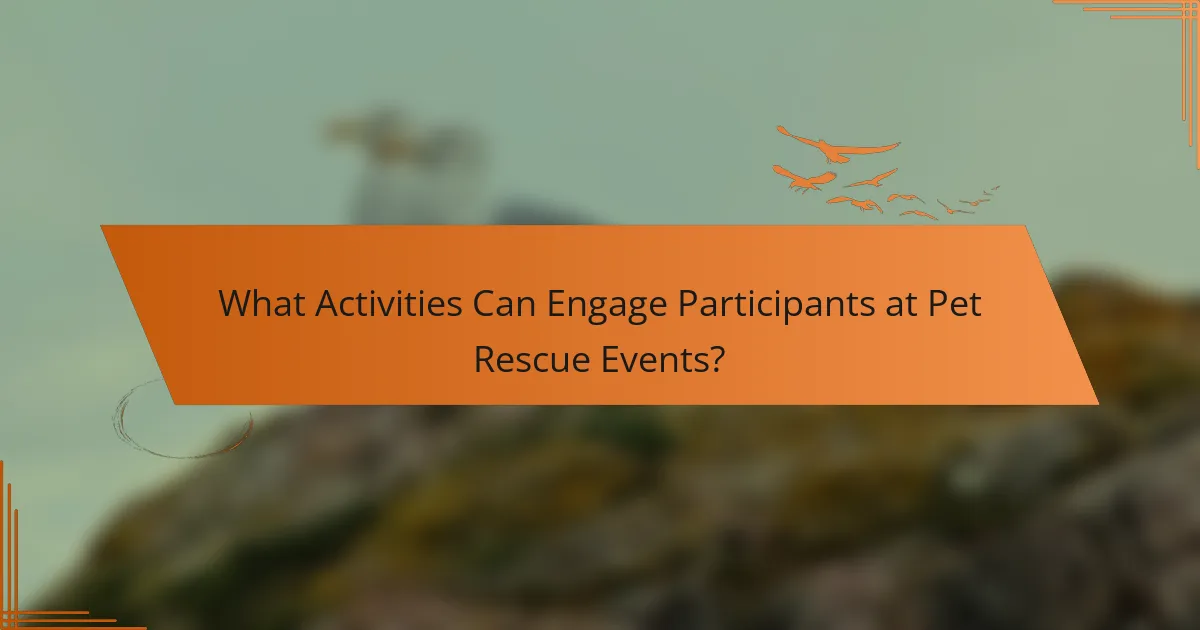 What Activities Can Engage Participants at Pet Rescue Events?